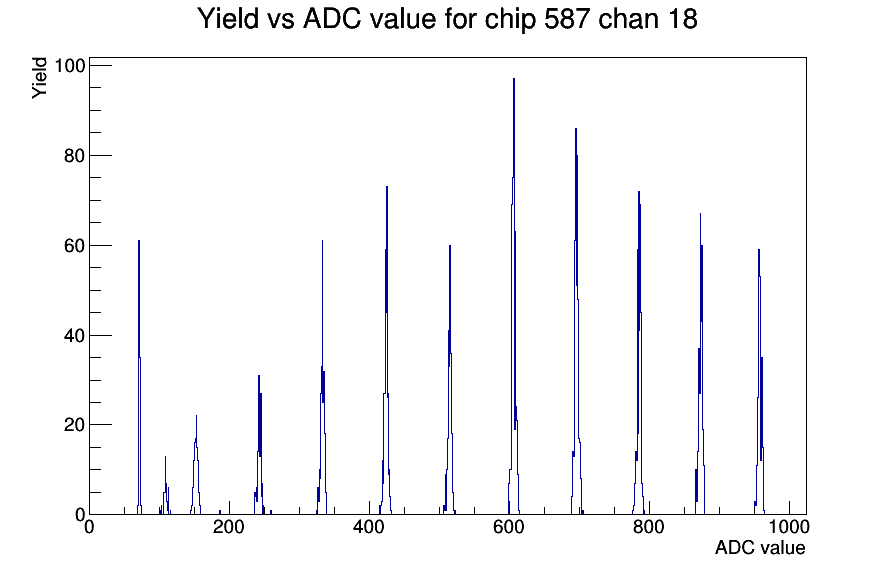 Yield vs ADC value for chip 587 chan 18

Yield

100
80
60
40
20
0

0
200
400
600
800
1000

ADC value